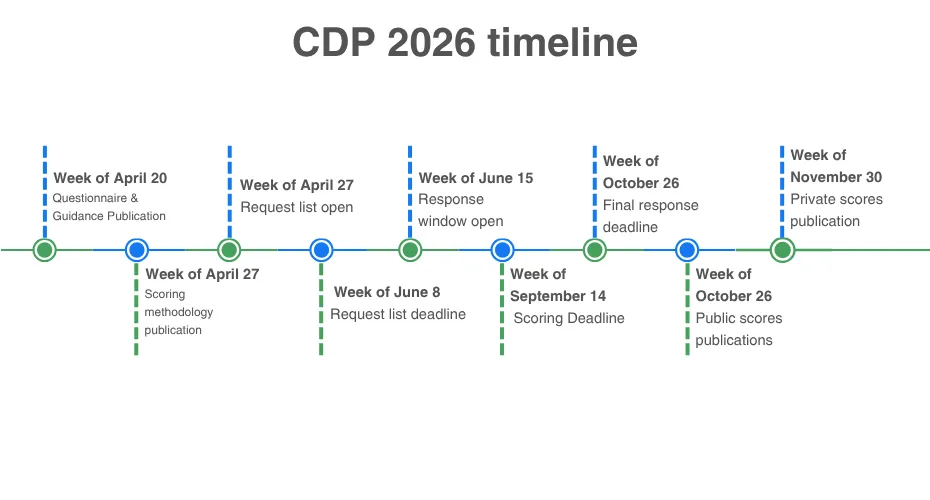 CDP 2026 timeline

Week of April 20
Questionnaire & Guidance Publication

Week of April 27
Scoring methodology publication

Week of April 27
Request list open

Week of June 8
Request list deadline

Week of June 15
Response window open

Week of September 14
Scoring Deadline

Week of October 26
Final response deadline

Week of October 26
Public scores publications

Week of November 30
Private scores publication